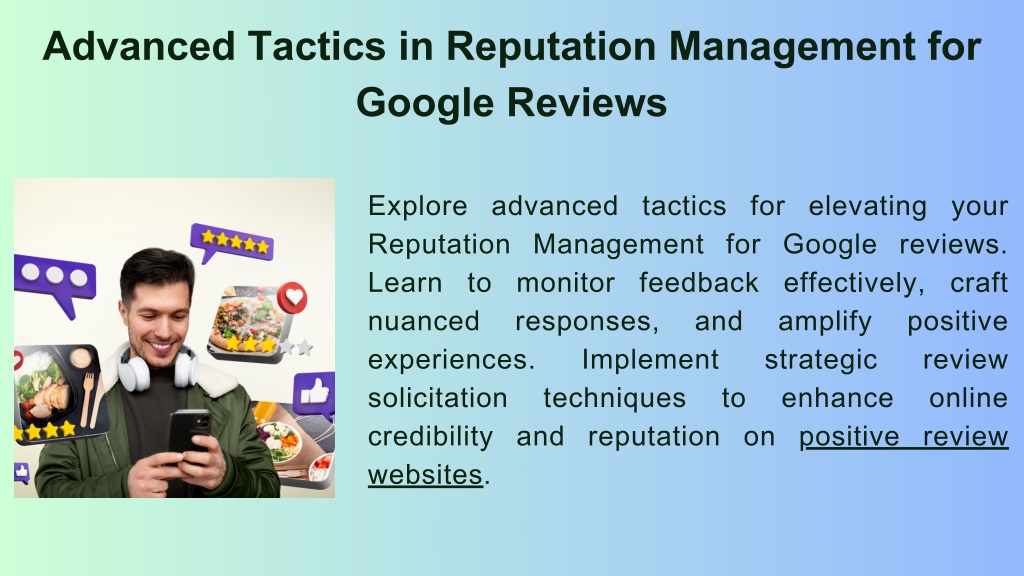 Advanced Tactics in Reputation Management for Google Reviews

Explore advanced tactics for elevating your Reputation Management for Google reviews. Learn to monitor feedback effectively, craft nuanced responses, and amplify positive experiences. Implement strategic review solicitation techniques to enhance online credibility and reputation on positive review websites.